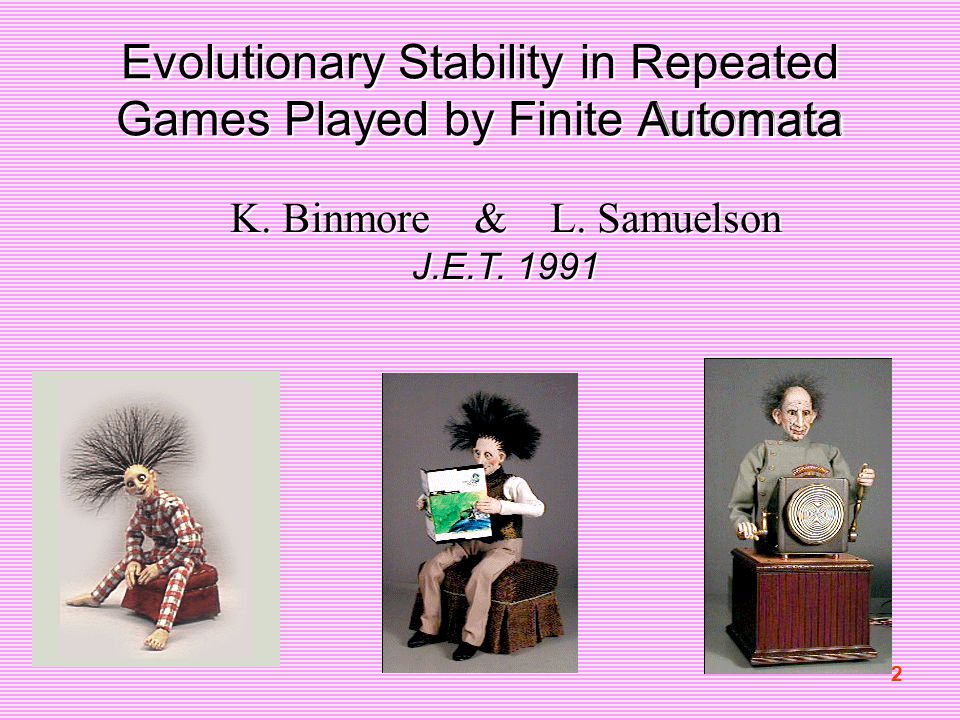 Evolutionary Stability in Repeated Games Played by Finite Automata

K. Binmore & L. Samuelson

J.E.T. 1991

2